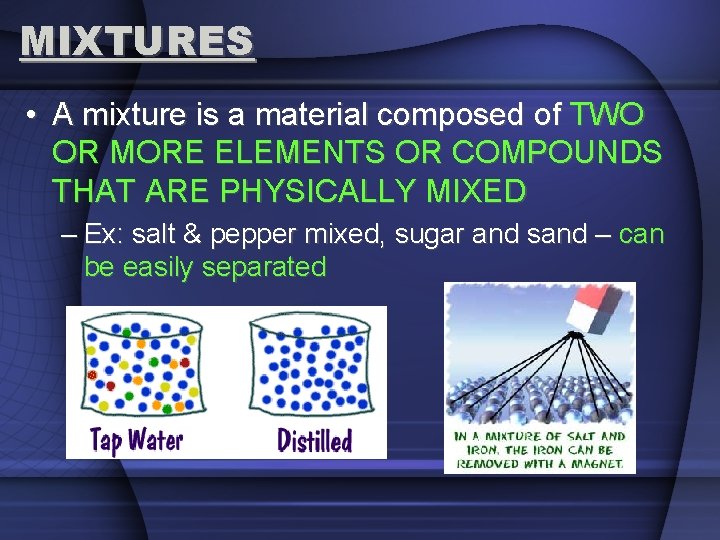 MIXTURES

• A mixture is a material composed of TWO OR MORE ELEMENTS OR COMPOUNDS THAT ARE PHYSICALLY MIXED

– Ex: salt & pepper mixed, sugar and sand – can be easily separated

Tap Water

Distilled

IN A MIXTURE OF SALT AND IRON, THE IRON CAN BE REMOVED WITH A MAGNET.